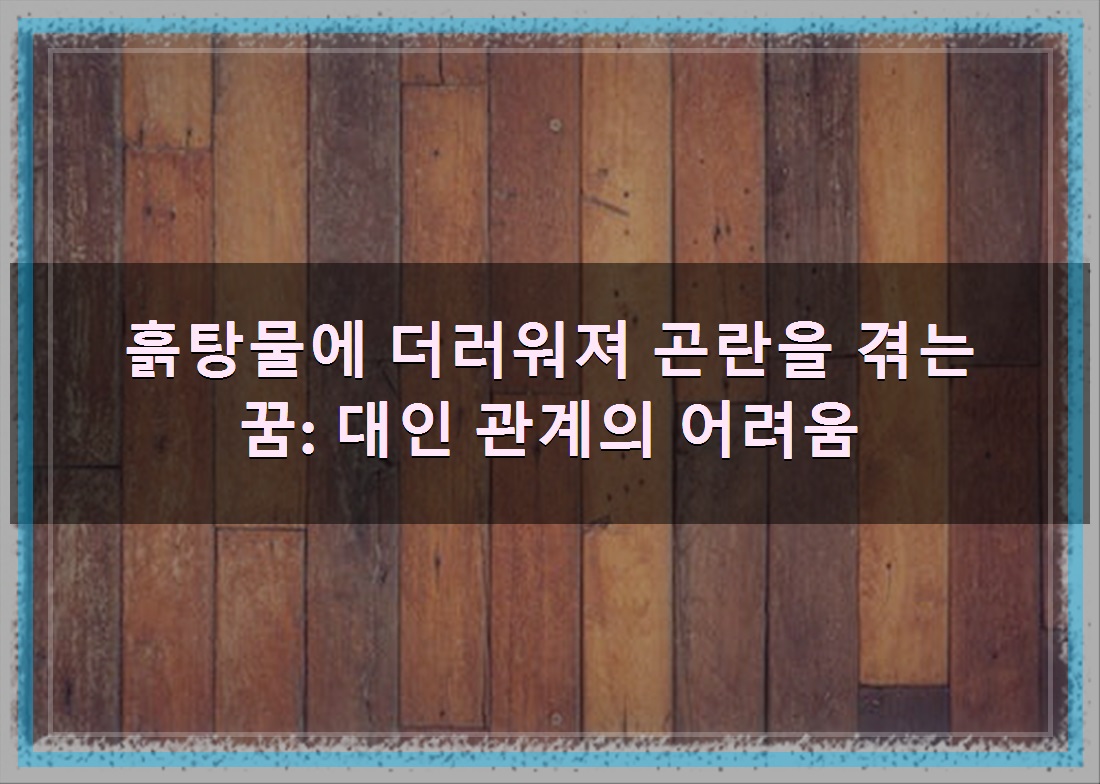 흙탕물에 더러워져 곤란을 겪는 꿈: 대인 관계의 어려움